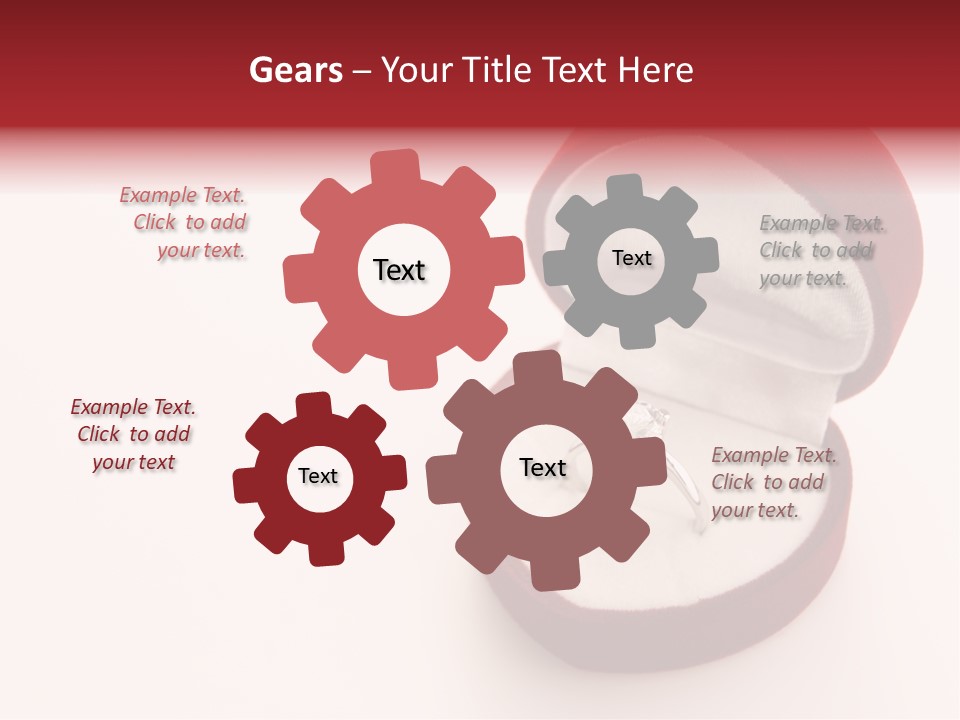 Gears – Your Title Text Here

Example Text. Click to add your text.

Text

Text

Example Text. Click to add your text.

Example Text. Click to add your text

Text

Text

Example Text. Click to add your text.